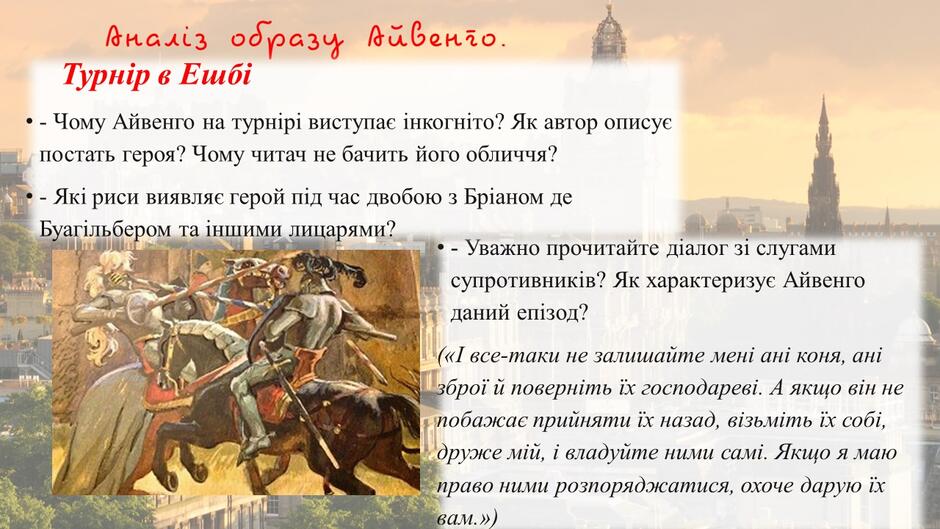 Аналіз образу Айвенго.

Турнір в Ешбі

• - Чому Айвенго на турнірі виступає інкогніто? Як автор описує постать героя? Чому читач не бачить його обличчя?

• - Які риси виявляє герой під час двобою з Бріаном де Буагільбером та іншими лицарями?

• - Уважно прочитайте діалог зі слугами супротивників? Як характеризує Айвенго даний епізод?

(«І все-таки не залишайте мені ані коня, ані зброї й поверніть їх господареві. А якщо він не побажає прийняти їх назад, візьміть їх собі, друже мій, і владуйте ними самі. Якщо я маю право ними розпоряджатися, охоче дарую їх вам.»)